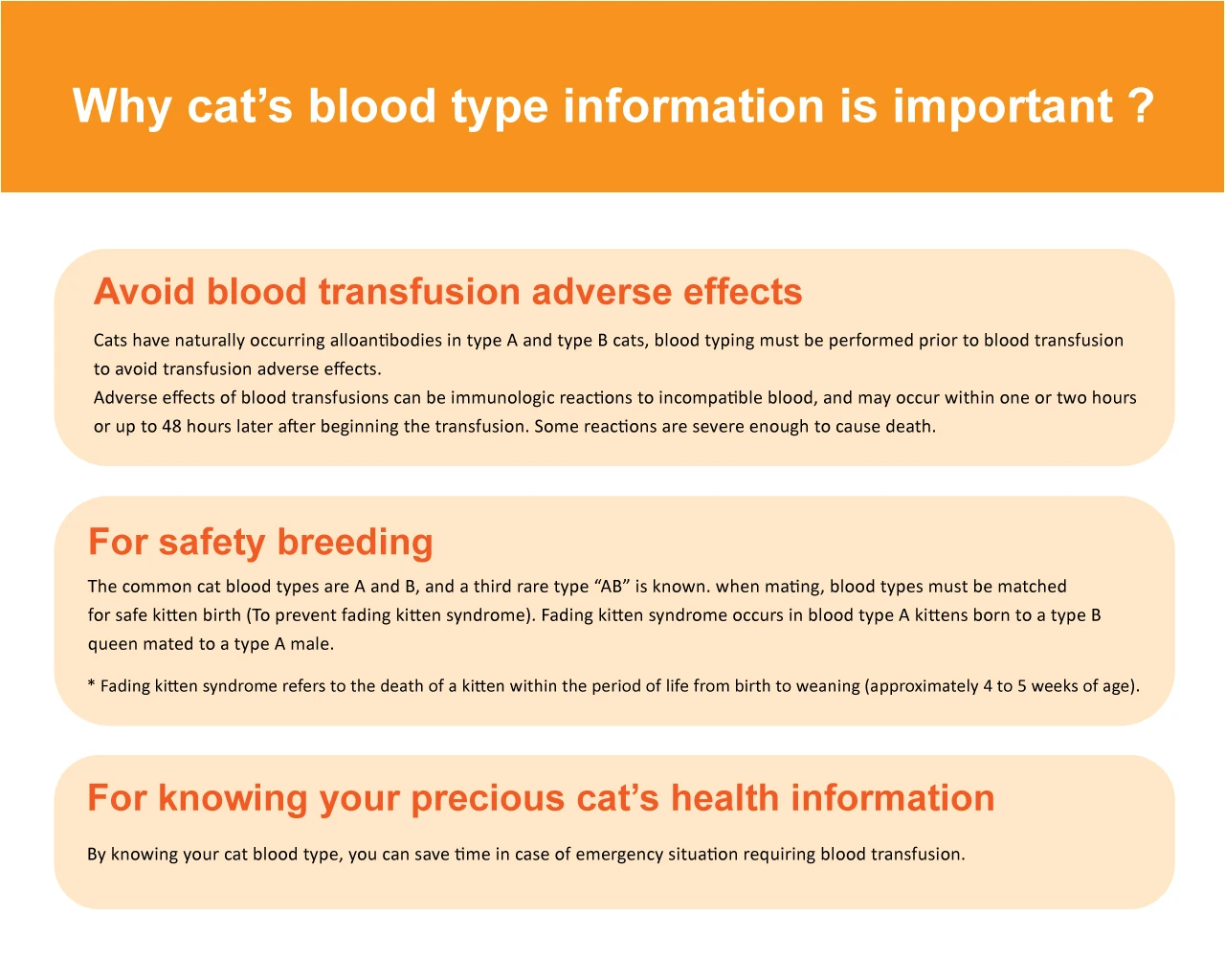 Why cat’s blood type information is important ?

Avoid blood transfusion adverse effects

Cats have naturally occurring alloantibodies in type A and type B cats, blood typing must be performed prior to blood transfusion to avoid transfusion adverse effects.
Adverse effects of blood transfusions can be immunologic reactions to incompatible blood, and may occur within one or two hours or up to 48 hours later after beginning the transfusion. Some reactions are severe enough to cause death.

For safety breeding

The common cat blood types are A and B, and a third rare type “AB” is known. when mating, blood types must be matched for safe kitten birth (To prevent fading kitten syndrome). Fading kitten syndrome occurs in blood type A kittens born to a type B queen mated to a type A male.

* Fading kitten syndrome refers to the death of a kitten within the period of life from birth to weaning (approximately 4 to 5 weeks of age).

For knowing your precious cat’s health information

By knowing your cat blood type, you can save time in case of emergency situation requiring blood transfusion.